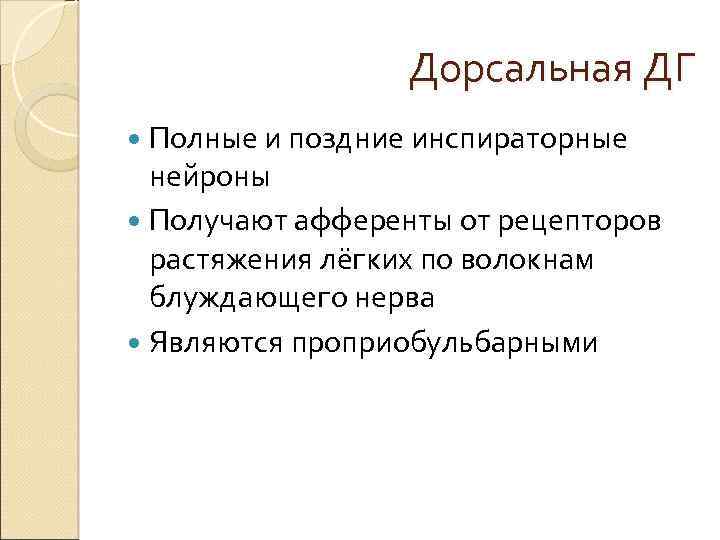 Дорсальная ДГ

- Полные и поздние инспираторные нейроны
- Получают афференты от рецепторов растяжения лёгких по волокнам блуждающего нерва
- Являются проприобульбарными